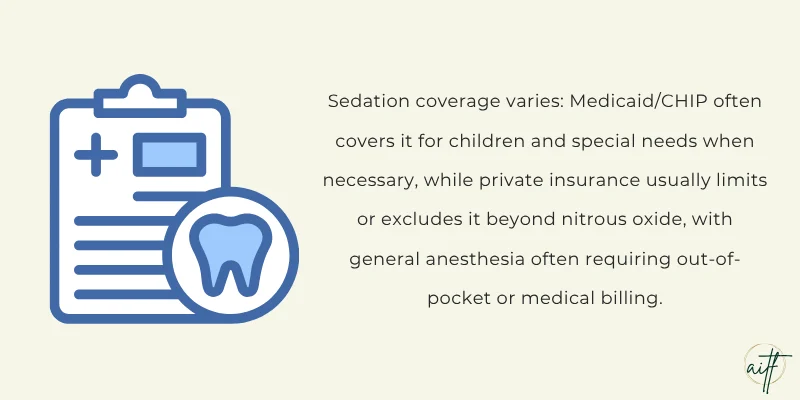 Sedation coverage varies: Medicaid/CHIP often covers it for children and special needs when necessary, while private insurance usually limits or excludes it beyond nitrous oxide, with general anesthesia often requiring out-of-pocket or medical billing.

aitf